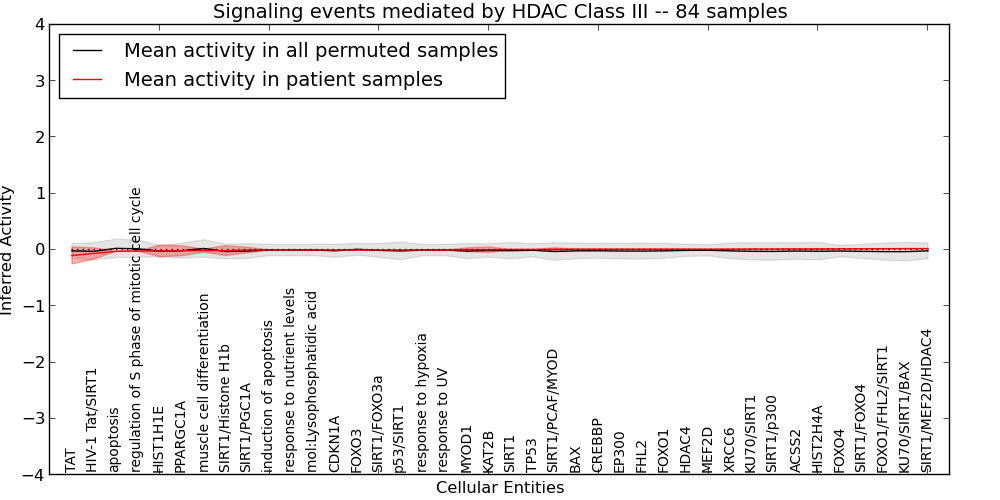 Signaling events mediated by HDAC Class III -- 84 samples

Mean activity in all permuted samples
Mean activity in patient samples

Inferred Activity

4
3
2
1
0
−1
−2
−3
−4

TAT
HIV-1 Tat/SIRT1
apoptosis
regulation of S phase of mitotic cell cycle
HIST1H1E
PPARGC1A
muscle cell differentiation
SIRT1/Histone H1b
SIRT1/PGC1A
induction of apoptosis
response to nutrient levels
mol:Lysophosphatidic acid
CDKN1A
FOXO3
SIRT1/FOXO3a
p53/SIRT1
response to hypoxia
response to UV
MYOD1
KAT2B
SIRT1
TP53
SIRT1/PCAF/MYOD
BAX
CREBBP
EP300
FHL2
FOXO1
HDAC4
MEF2D
XRCC6
KU70/SIRT1
SIRT1/p300
ACSS2
HIST2H4A
FOXO4
SIRT1/FOXO4
FOXO1/FHL2/SIRT1
KU70/SIRT1/BAX
SIRT1/MEF2D/HDAC4

Cellular Entities